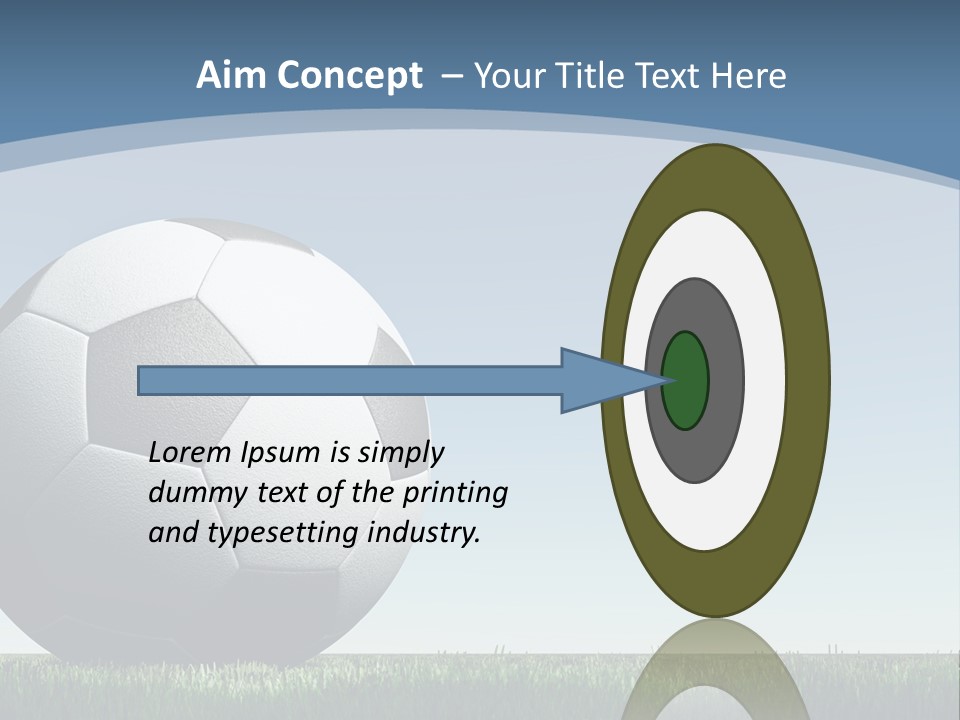 Aim Concept – Your Title Text Here

Lorem Ipsum is simply dummy text of the printing and typesetting industry.